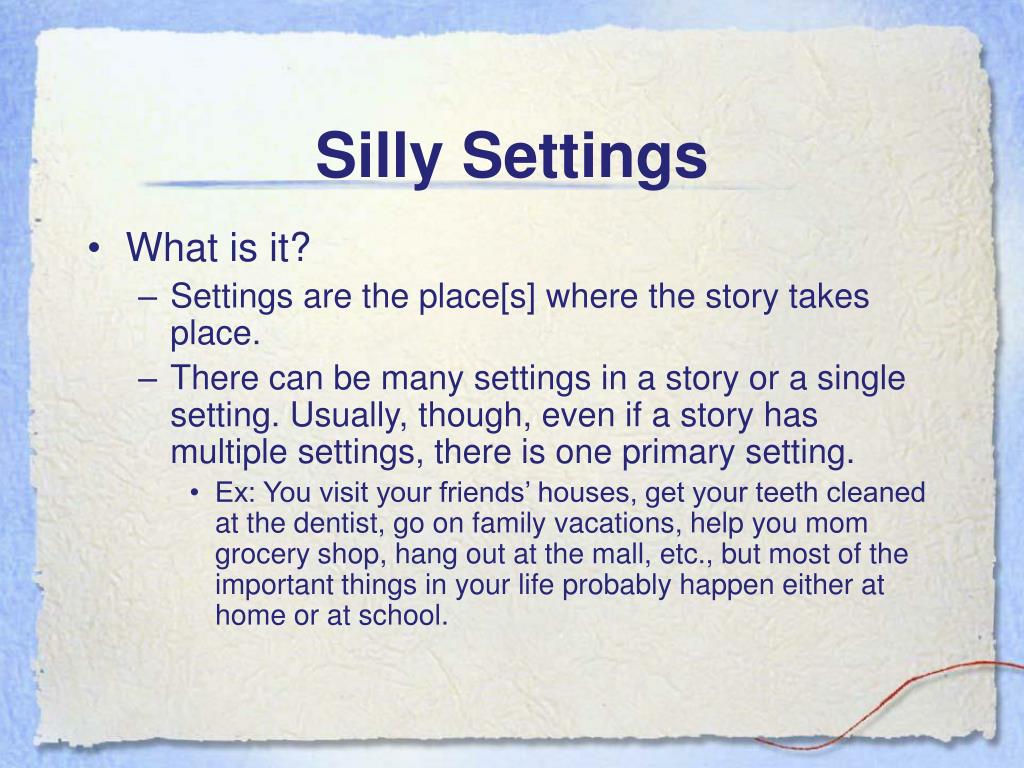 Silly Settings

• What is it?
– Settings are the place[s] where the story takes place.
– There can be many settings in a story or a single setting. Usually, though, even if a story has multiple settings, there is one primary setting.
• Ex: You visit your friends’ houses, get your teeth cleaned at the dentist, go on family vacations, help you mom grocery shop, hang out at the mall, etc., but most of the important things in your life probably happen either at home or at school.